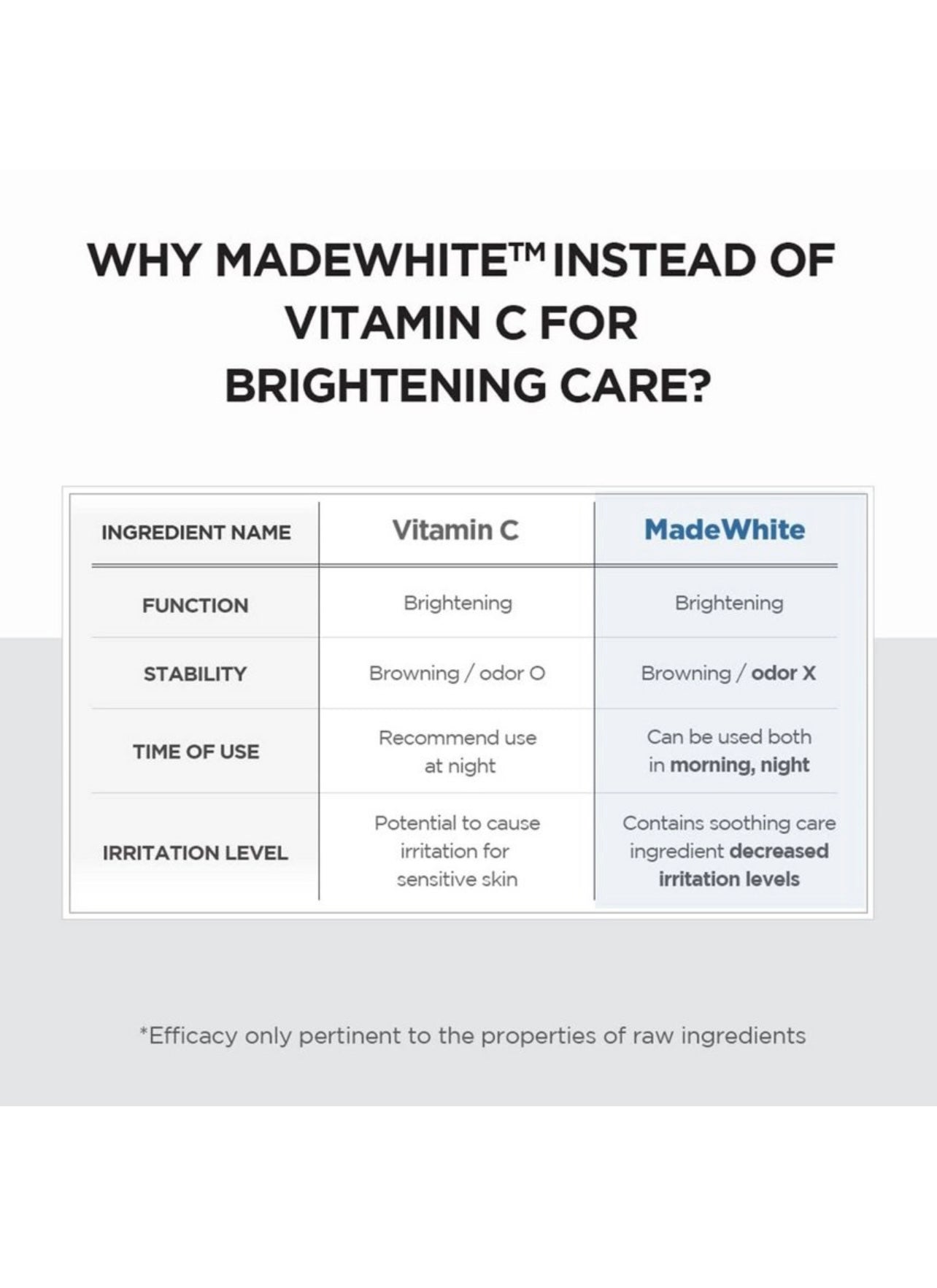 WHY MADEWHITE™ INSTEAD OF VITAMIN C FOR BRIGHTENING CARE?

| INGREDIENT NAME | Vitamin C | MadeWhite |
|---|---|---|
| FUNCTION | Brightening | Brightening |
| STABILITY | Browning / odor O | Browning / odor X |
| TIME OF USE | Recommend use at night | Can be used both in morning, night |
| IRRITATION LEVEL | Potential to cause irritation for sensitive skin | Contains soothing care ingredient decreased irritation levels |

*Efficacy only pertinent to the properties of raw ingredients